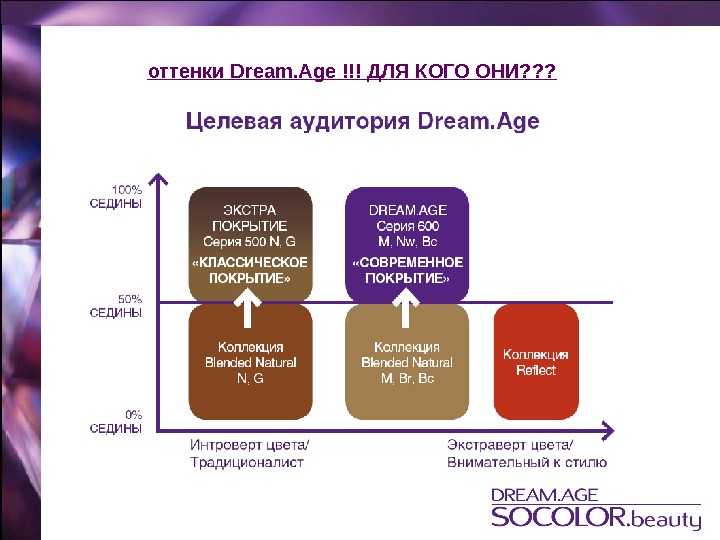 оттенки Dream.Age !!! ДЛЯ КОГО ОНИ???

Целевая аудитория Dream.Age

100%
СЕДИНЫ

50%
СЕДИНЫ

0%
СЕДИНЫ

ЭКСТРА ПОКРЫТИЕ
Серия 500 N, G
«КЛАССИЧЕСКОЕ ПОКРЫТИЕ»

DREAM.AGE
Серия 600
M, Nw, Bc
«СОВРЕМЕННОЕ ПОКРЫТИЕ»

Коллекция
Blended Natural
N, G

Коллекция
Blended Natural
M, Br, Bc

Коллекция
Reflect

Интроверт цвета/
Традиционалист

Экстраверт цвета/
Внимательный к стилю

DREAM.AGE
SOCOLOR.beauty